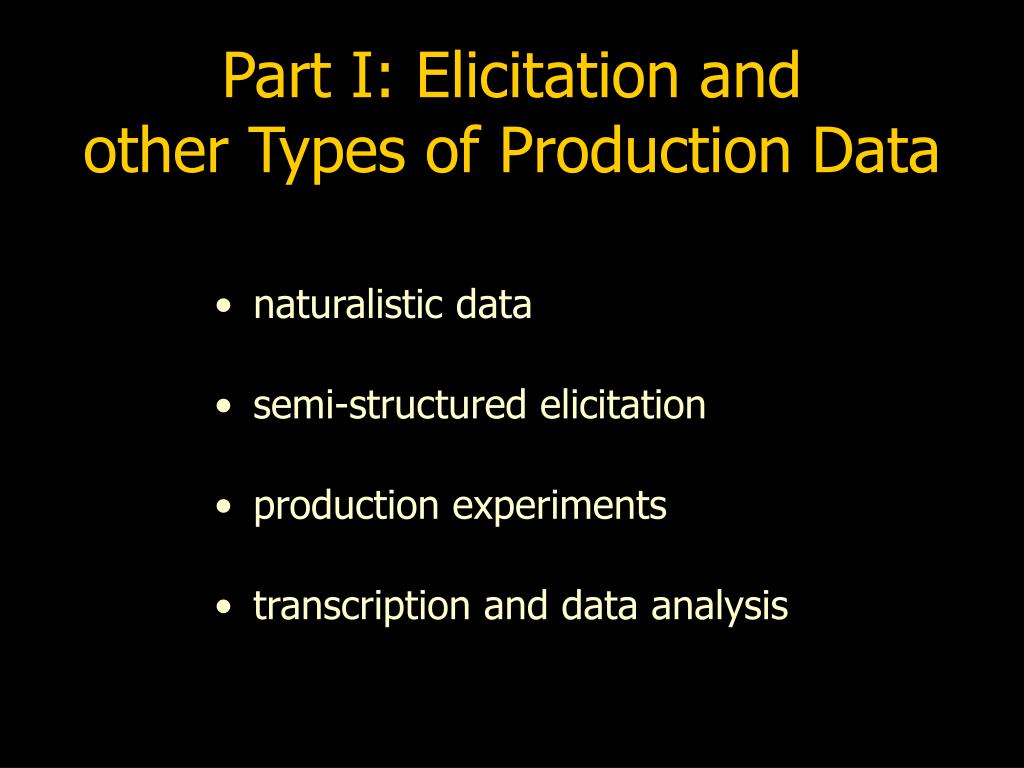 Part I: Elicitation and other Types of Production Data

• naturalistic data

• semi-structured elicitation

• production experiments

• transcription and data analysis